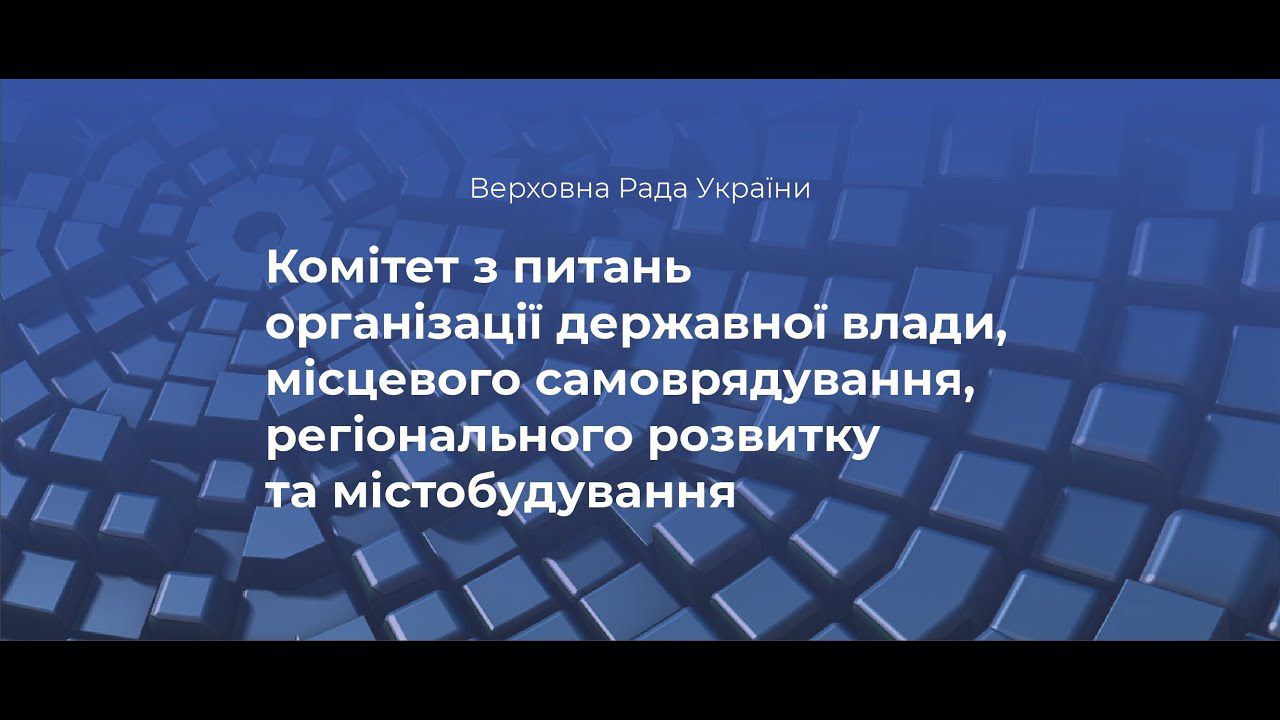 Верховна Рада України

Комітет з питань організації державної влади, місцевого самоврядування, регіонального розвитку та містобудування